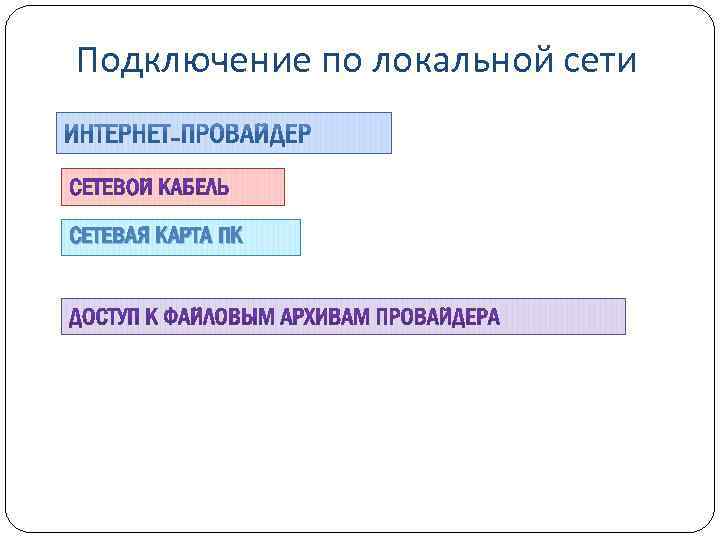 Подключение по локальной сети

ИНТЕРНЕТ-ПРОВАЙДЕР

СЕТЕВОЙ КАБЕЛЬ

СЕТЕВАЯ КАРТА ПК

ДОСТУП К ФАЙЛОВЫМ АРХИВАМ ПРОВАЙДЕРА